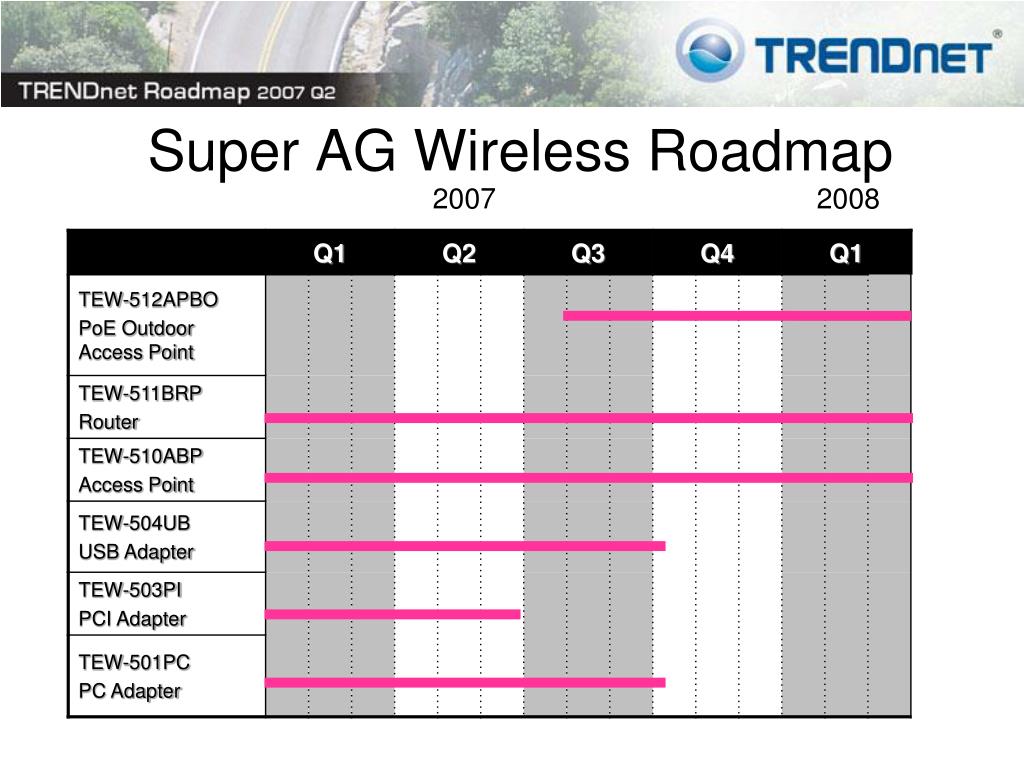 TRENDnet Roadmap 2007 Q2

TRENDnet®

Super AG Wireless Roadmap

2007 2008

| | Q1 | Q2 | Q3 | Q4 | Q1 |
|---|---|---|---|---|---|
| TEW-512APBO PoE Outdoor Access Point | | | | | |
| TEW-511BRP Router | | | | | |
| TEW-510ABP Access Point | | | | | |
| TEW-504UB USB Adapter | | | | | |
| TEW-503PI PCI Adapter | | | | | |
| TEW-501PC PC Adapter | | | | | |